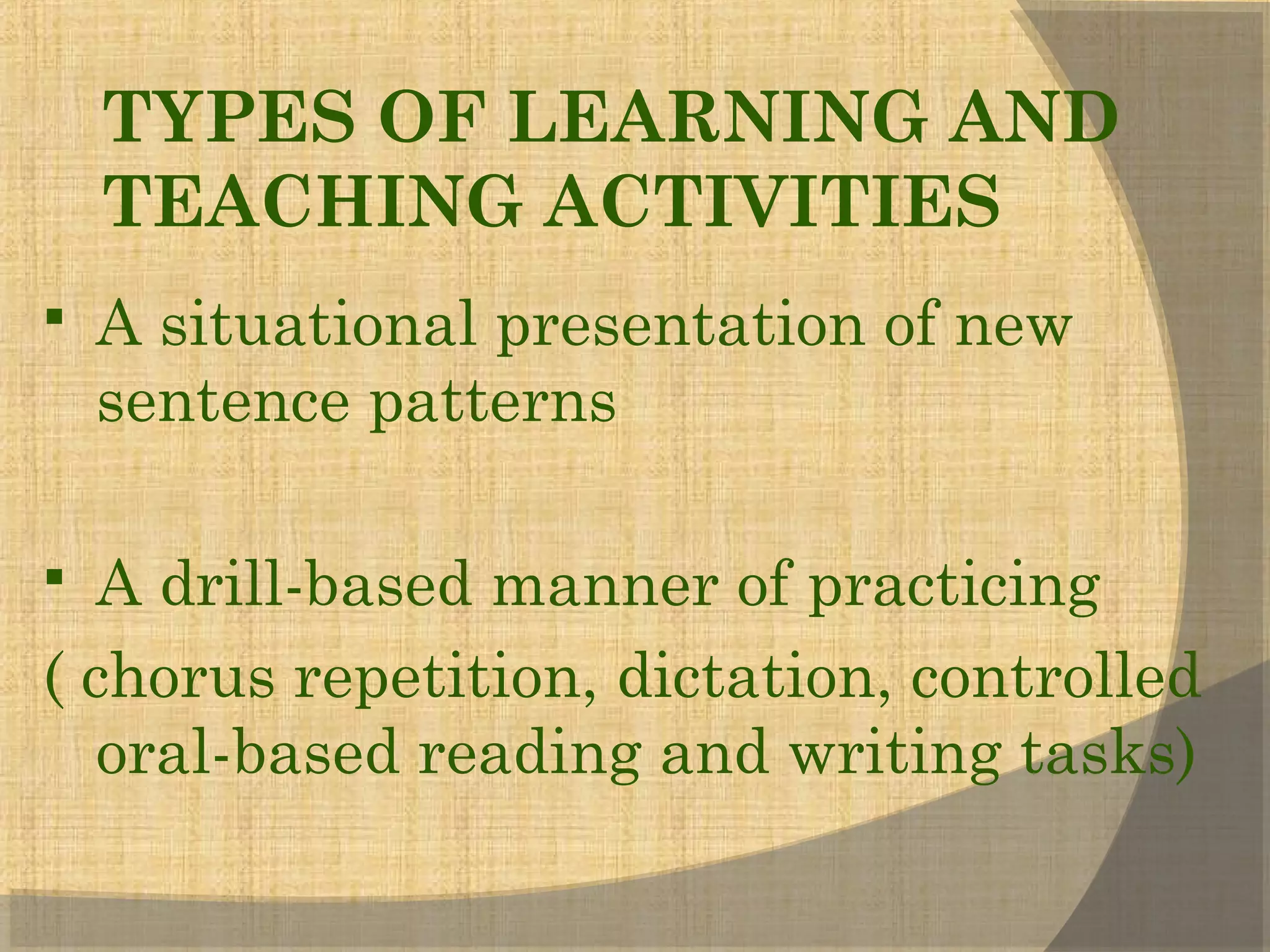 TYPES OF LEARNING AND TEACHING ACTIVITIES

▪ A situational presentation of new sentence patterns

▪ A drill-based manner of practicing
( chorus repetition, dictation, controlled oral-based reading and writing tasks)